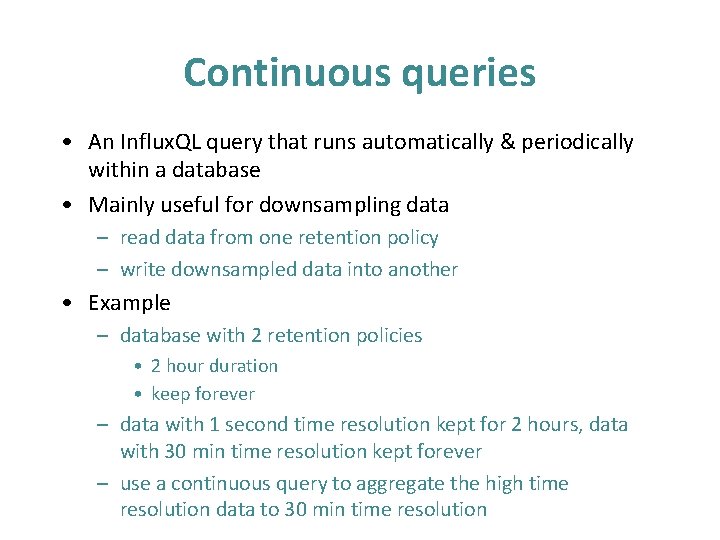 Continuous queries

• An InfluxQL query that runs automatically & periodically within a database
• Mainly useful for downsampling data
– read data from one retention policy
– write downsampled data into another
• Example
– database with 2 retention policies
• 2 hour duration
• keep forever
– data with 1 second time resolution kept for 2 hours, data with 30 min time resolution kept forever
– use a continuous query to aggregate the high time resolution data to 30 min time resolution